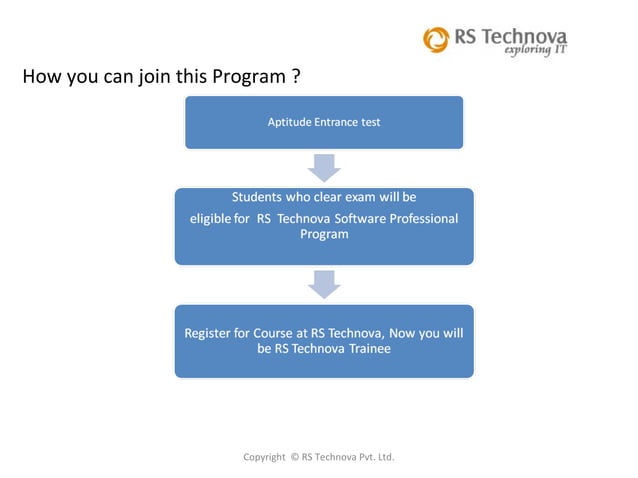 RS Technova
exploring IT

How you can join this Program ?

Aptitude Entrance test

Students who clear exam will be

eligible for RS Technova Software Professional Program

Register for Course at RS Technova, Now you will be RS Technova Trainee

Copyright © RS Technova Pvt. Ltd.